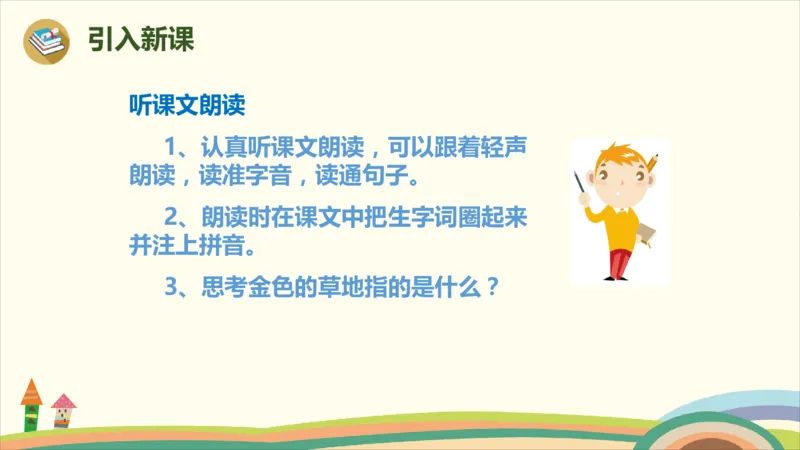 引入新课

听课文朗读

1、认真听课文朗读，可以跟着轻声朗读，读准字音，读通句子。

2、朗读时在课文中把生字词圈起来并注上拼音。

3、思考金色的草地指的是什么？